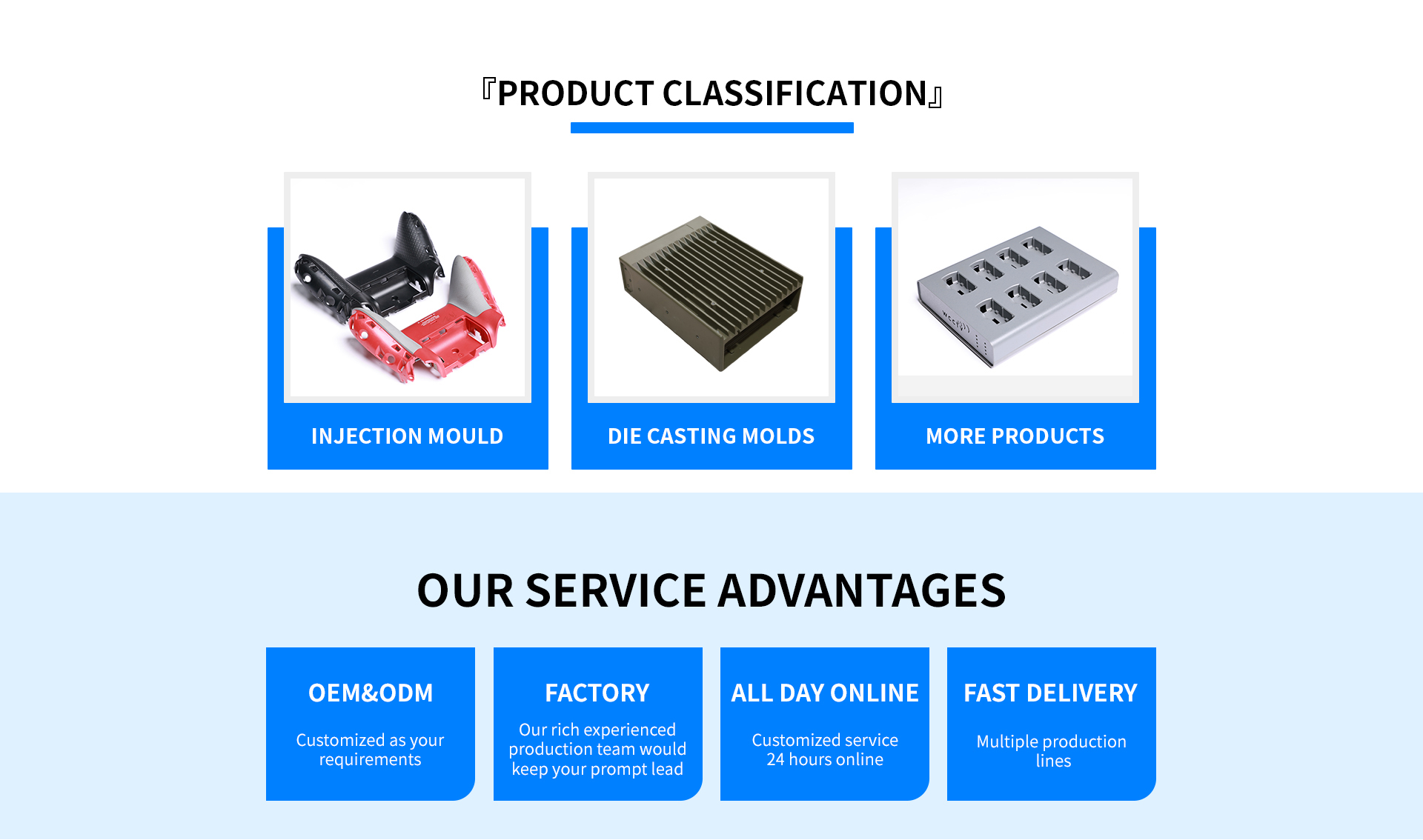 『PRODUCT CLASSIFICATION』

INJECTION MOULD

DIE CASTING MOLDS

MORE PRODUCTS

OUR SERVICE ADVANTAGES

OEM&ODM

Customized as your requirements

FACTORY

Our rich experienced production team would keep your prompt lead

ALL DAY ONLINE

Customized service 24 hours online

FAST DELIVERY

Multiple production lines